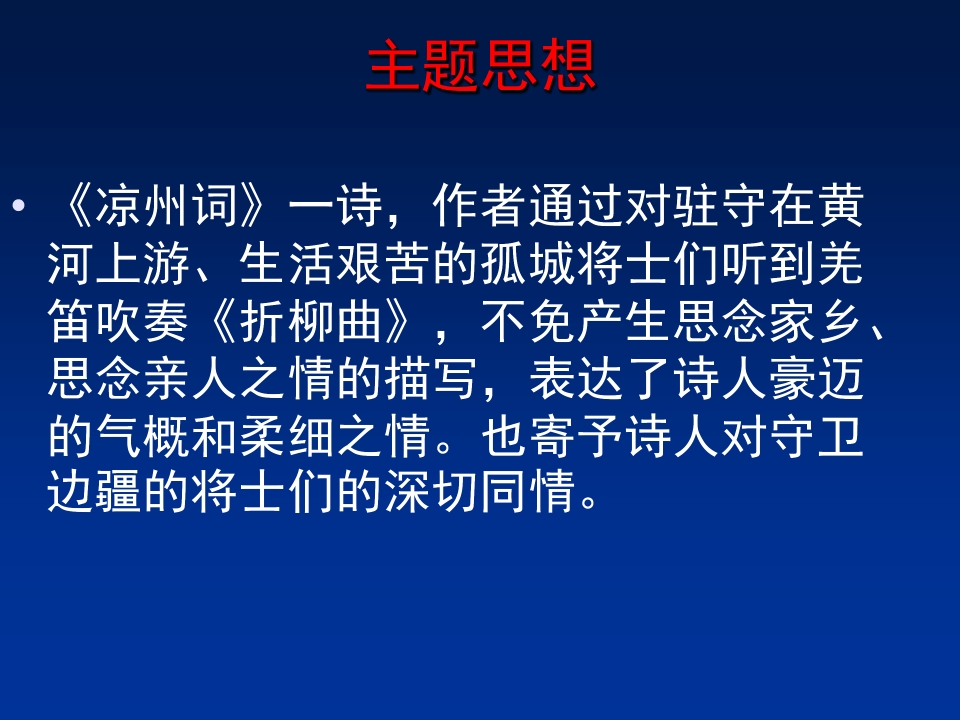 主题思想

• 《凉州词》一诗，作者通过对驻守在黄河上游、生活艰苦的孤城将士们听到羌笛吹奏《折柳曲》，不免产生思念家乡、思念亲人之情的描写，表达了诗人豪迈的气概和柔细之情。也寄予诗人对守卫边疆的将士们的深切同情。